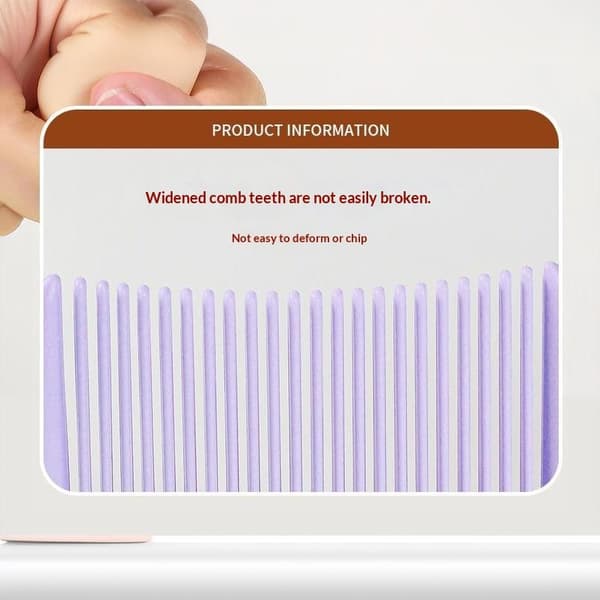 PRODUCT INFORMATION

Widened comb teeth are not easily broken.

Not easy to deform or chip